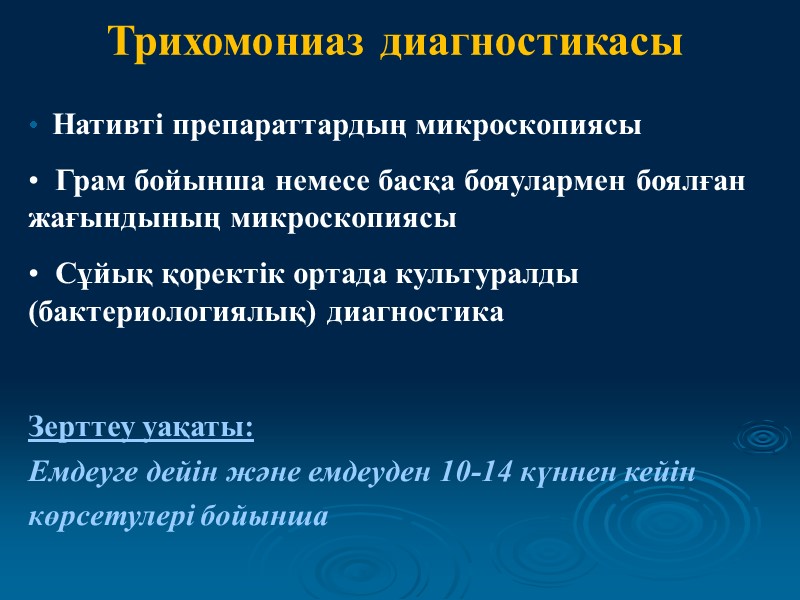 Трихомониаз диагностикасы

• Нативті препараттардың микроскопиясы

• Грам бойынша немесе басқа бояулармен боялған жағындының микроскопиясы

• Сұйық қоректік ортада культуралды (бактериологиялық) диагностика

Зерттеу уақаты:
Емдеуге дейін және емдеуден 10-14 күннен кейін көрсетулері бойынша